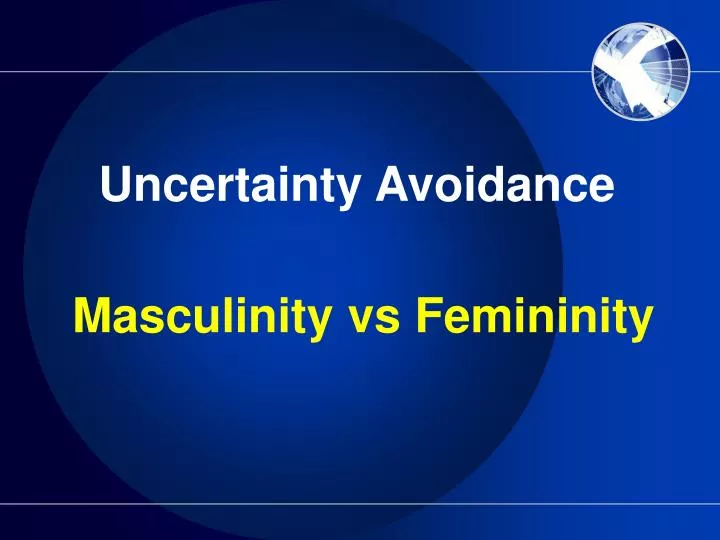 Uncertainty Avoidance

Masculinity vs Femininity